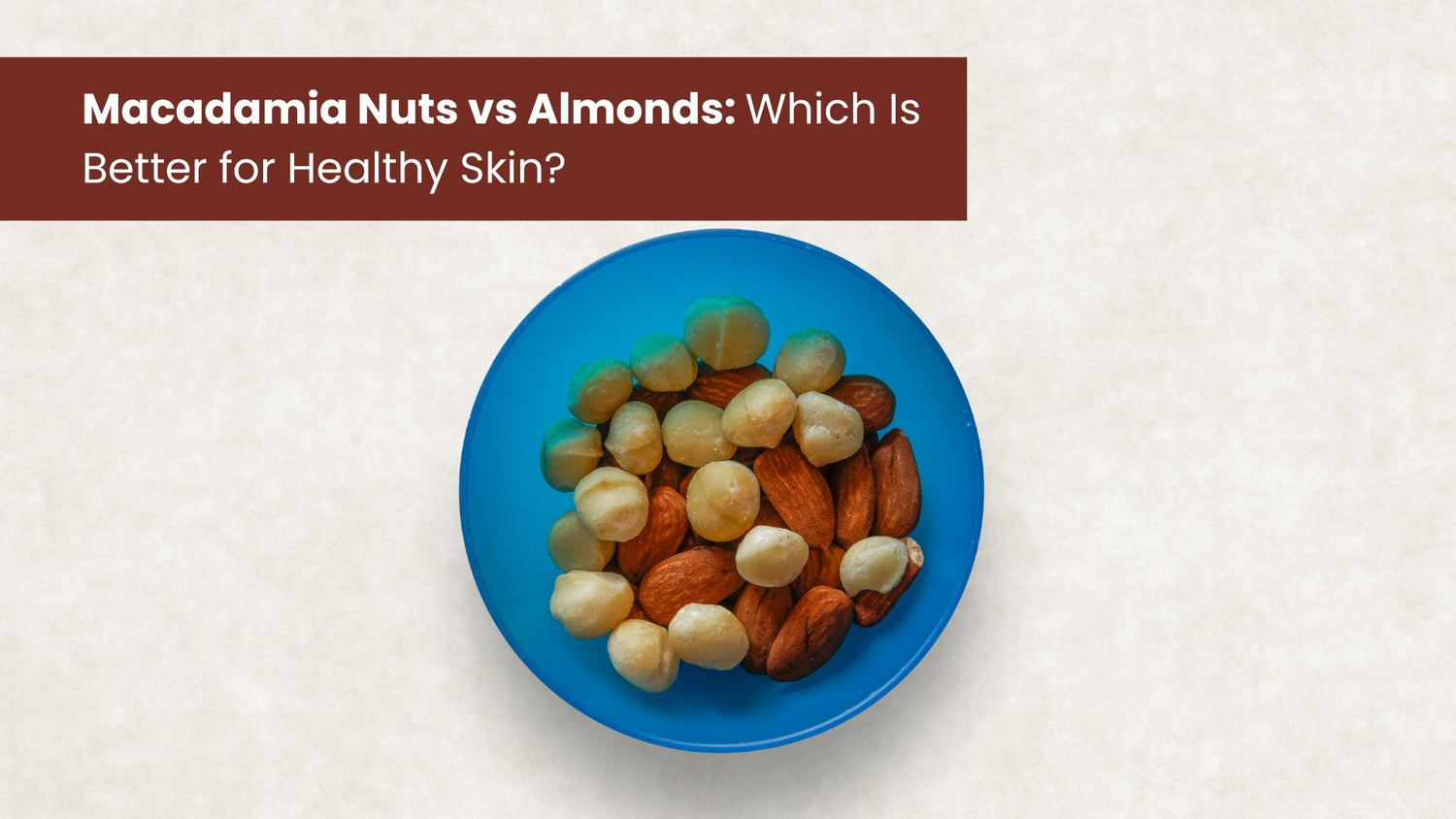 Macadamia Nuts vs Almonds: Which Is Better for Healthy Skin?